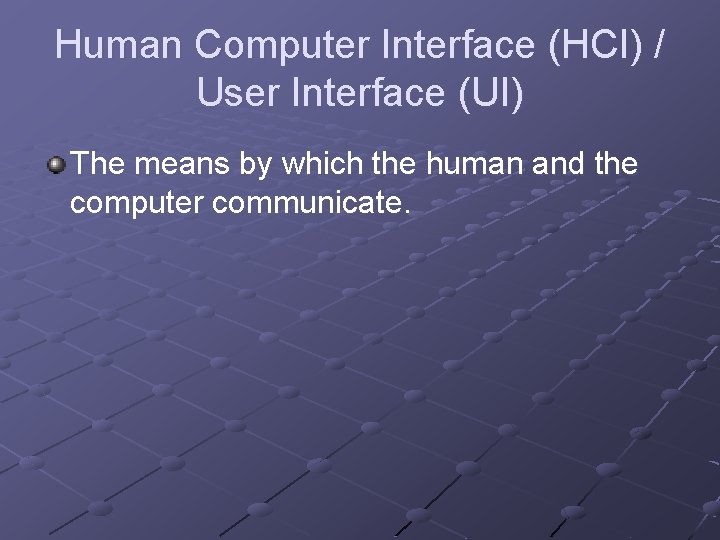 Human Computer Interface (HCI) / User Interface (UI)

The means by which the human and the computer communicate.